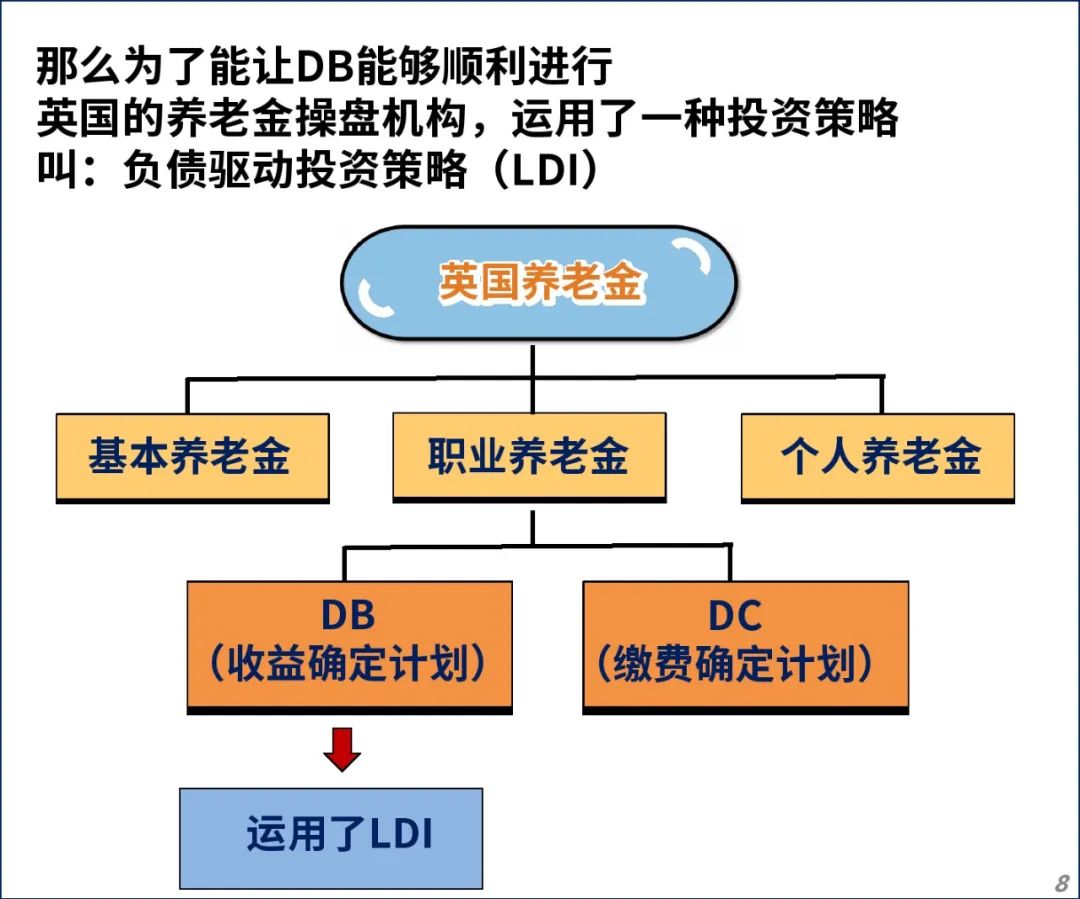 那么为了能让DB能够顺利进行
英国的养老金操盘机构，运用了一种投资策略
叫：负债驱动投资策略（LDI）

英国养老金

基本养老金

职业养老金

个人养老金

DB
（收益确定计划）

DC
（缴费确定计划）

运用了LDI

8